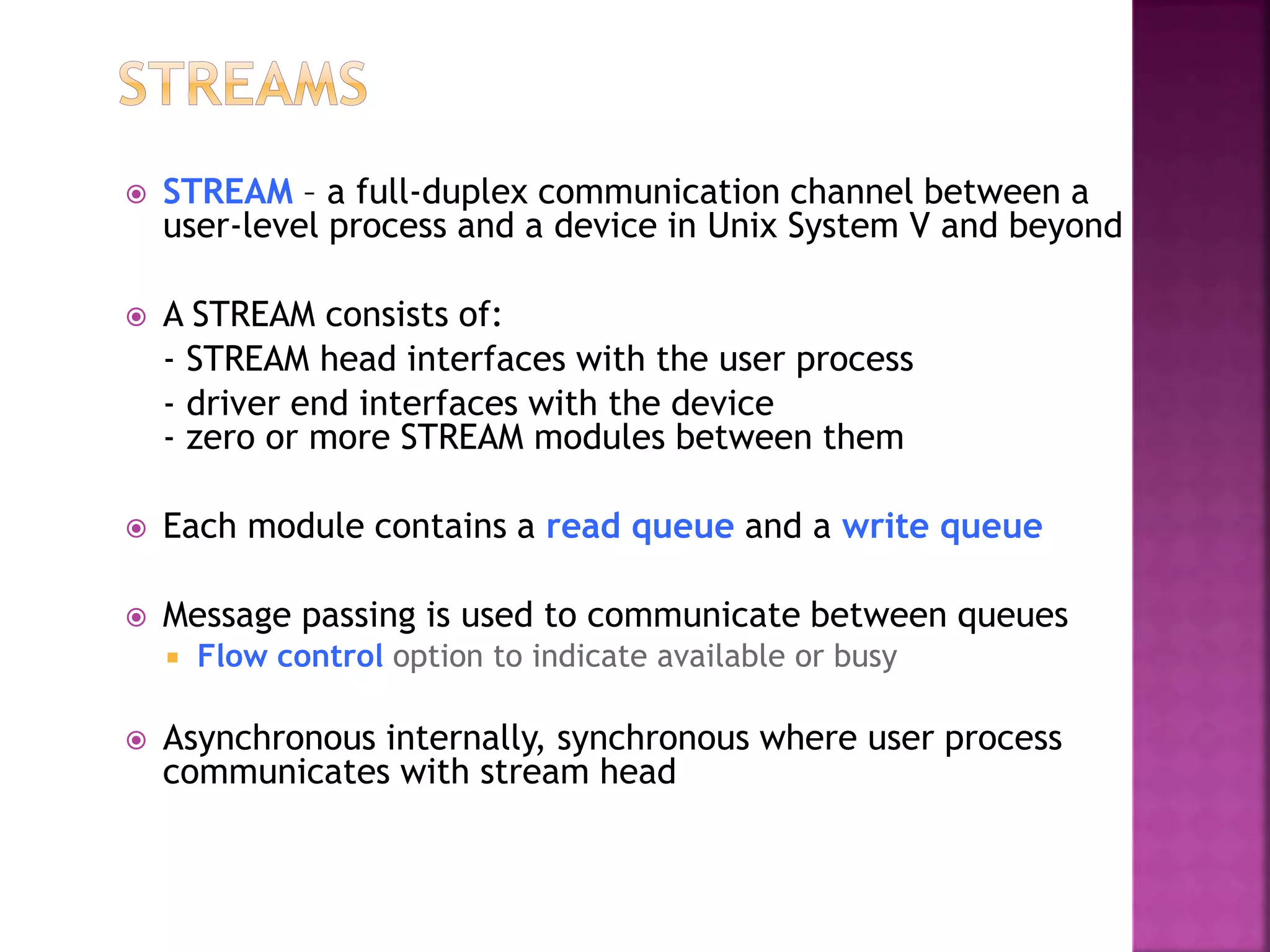 STREAMS

STREAM – a full-duplex communication channel between a user-level process and a device in Unix System V and beyond

A STREAM consists of:
- STREAM head interfaces with the user process
- driver end interfaces with the device
- zero or more STREAM modules between them

Each module contains a read queue and a write queue

Message passing is used to communicate between queues
Flow control option to indicate available or busy

Asynchronous internally, synchronous where user process communicates with stream head